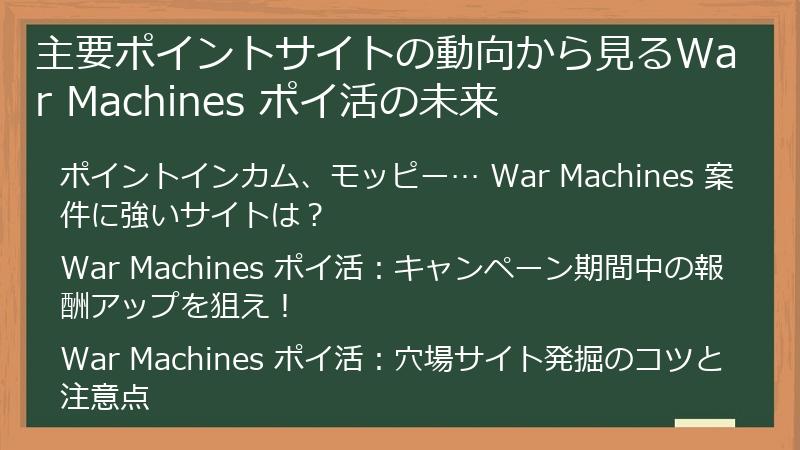 主要ポイントサイトの動向から見るWar Machines ポイ活の未来

ポイントインカム、モッピー… War Machines 案件に強いサイトは？

War Machines ポイ活：キャンペーン期間中の報酬アップを狙え！

War Machines ポイ活：穴場サイト発掘のコツと注意点